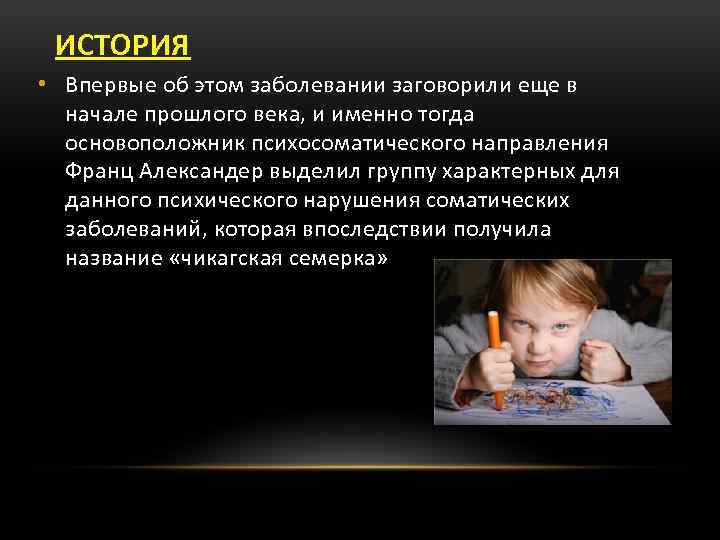 ИСТОРИЯ

• Впервые об этом заболевании заговорили еще в начале прошлого века, и именно тогда основоположник психосоматического направления Франц Александер выделил группу характерных для данного психического нарушения соматических заболеваний, которая впоследствии получила название «чикагская семерка»